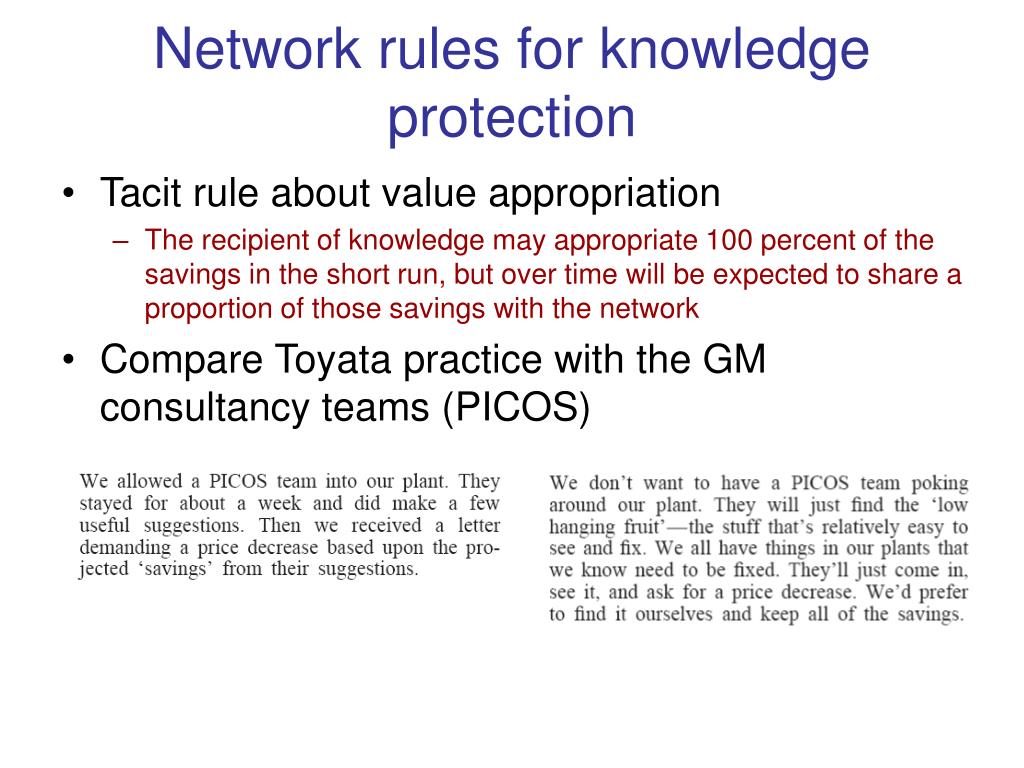 Network rules for knowledge protection

• Tacit rule about value appropriation
– The recipient of knowledge may appropriate 100 percent of the savings in the short run, but over time will be expected to share a proportion of those savings with the network

• Compare Toyata practice with the GM consultancy teams (PICOS)

We allowed a PICOS team into our plant. They stayed for about a week and did make a few useful suggestions. Then we received a letter demanding a price decrease based upon the projected 'savings' from their suggestions.

We don't want to have a PICOS team poking around our plant. They will just find the 'low hanging fruit'—the stuff that's relatively easy to see and fix. We all have things in our plants that we know need to be fixed. They'll just come in, see it, and ask for a price decrease. We'd prefer to find it ourselves and keep all of the savings.